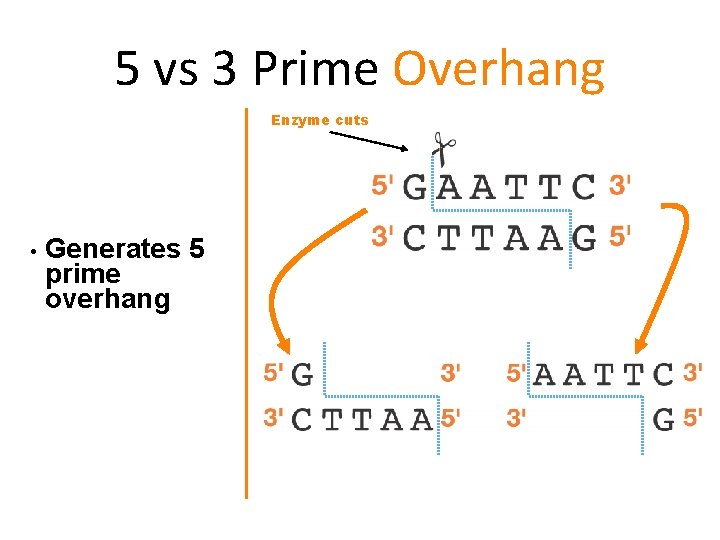 5 vs 3 Prime Overhang

• Generates 5 prime overhang

Enzyme cuts

5' G A A T T C 3'
3' C T T A A G 5'

5' G 3'
3' C T T A A 5'

5' A A T T C 3'
3' G 5'